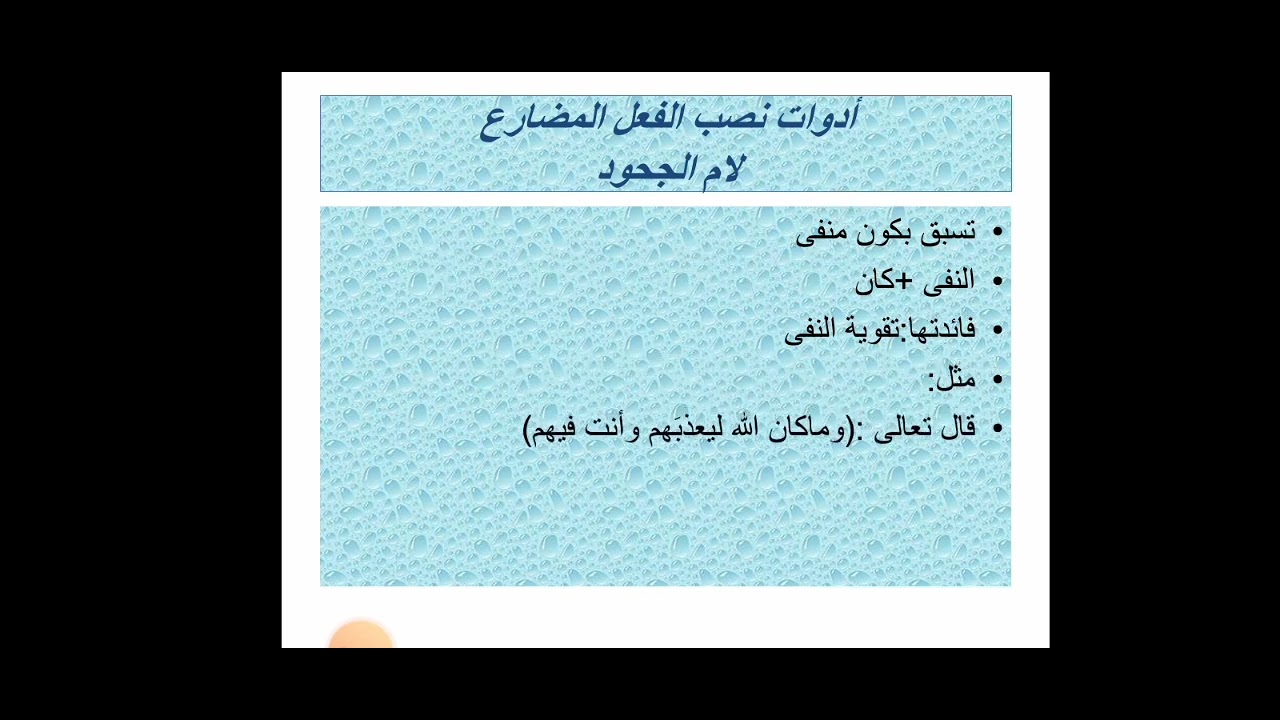 أدوات نصب الفعل المضارع
لام الجحود

• تسبق بكون منفى
• النفى +كان
• فائدتها:تقوية النفى
• مثل:
• قال تعالى :(وماكان الله ليعذبَهم وأنت فيهم)